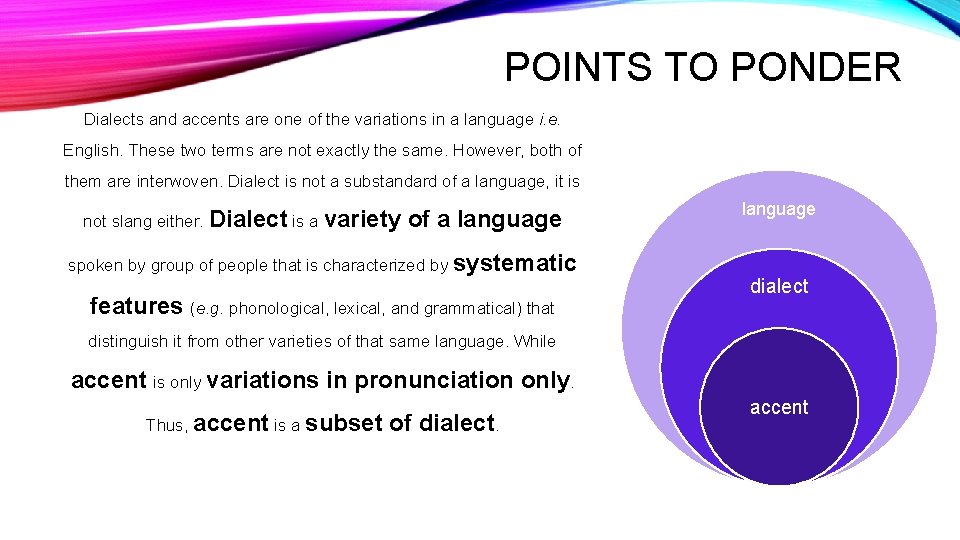 POINTS TO PONDER

Dialects and accents are one of the variations in a language i.e. English. These two terms are not exactly the same. However, both of them are interwoven. Dialect is not a substandard of a language, it is not slang either. Dialect is a variety of a language spoken by group of people that is characterized by systematic features (e.g. phonological, lexical, and grammatical) that distinguish it from other varieties of that same language. While accent is only variations in pronunciation only. Thus, accent is a subset of dialect.

language

dialect

accent